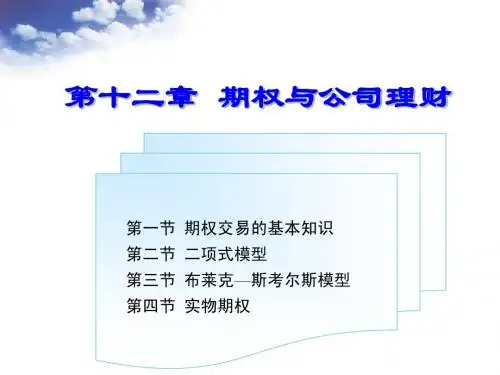 第十二章 期权与公司理财

第一节 期权交易的基本知识
第二节 二项式模型
第三节 布莱克—斯考尔斯模型
第四节 实物期权